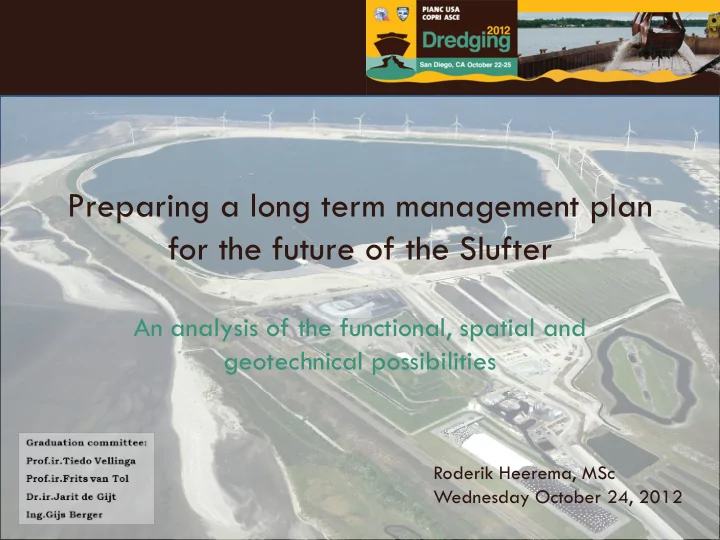 PIANC USA
COPRI ASCE
Dredging 2012
San Diego, CA October 22-25

Preparing a long term management plan for the future of the Slufter

An analysis of the functional, spatial and geotechnical possibilities

Graduation committee:
Prof.ir.Tiedo Vellinga
Prof.ir.Frits van Tol
Dr.ir.Jarit de Gijt
Ing.Gijs Berger

Roderik Heerema, MSc
Wednesday October 24, 2012